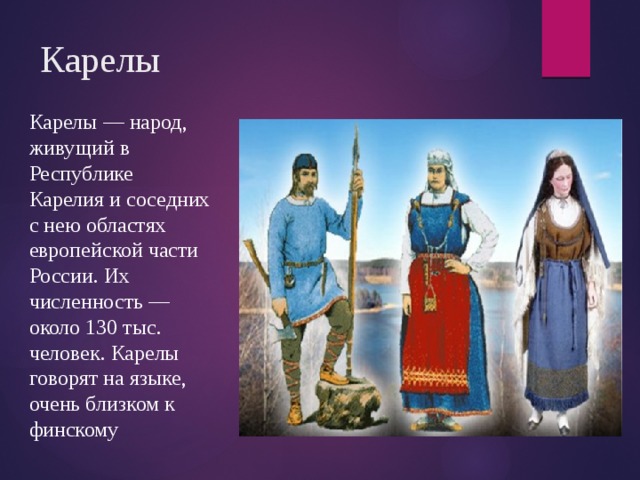 Карелы

Карелы — народ, живущий в Республике Карелия и соседних с нею областях европейской части России. Их численность — около 130 тыс. человек. Карелы говорят на языке, очень близком к финскому